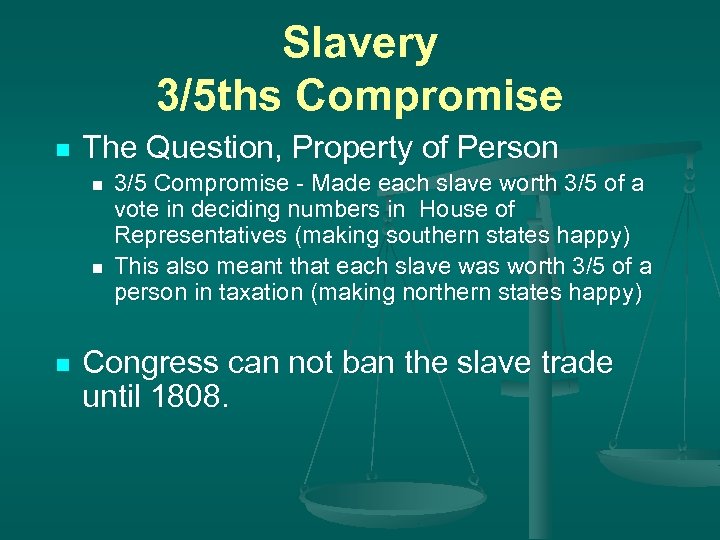 Slavery
3/5ths Compromise

- The Question, Property of Person
  - 3/5 Compromise - Made each slave worth 3/5 of a vote in deciding numbers in House of Representatives (making southern states happy)
  - This also meant that each slave was worth 3/5 of a person in taxation (making northern states happy)

- Congress can not ban the slave trade until 1808.